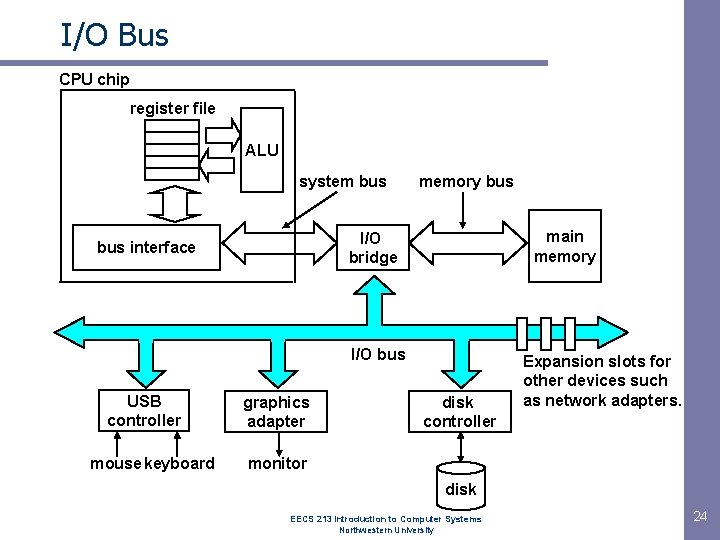 I/O Bus

CPU chip

register file

ALU

system bus

memory bus

bus interface

I/O bridge

main memory

I/O bus

Expansion slots for other devices such as network adapters.

USB controller

graphics adapter

disk controller

mouse keyboard

monitor

disk

EECS 213 Introduction to Computer Systems
Northwestern University

24